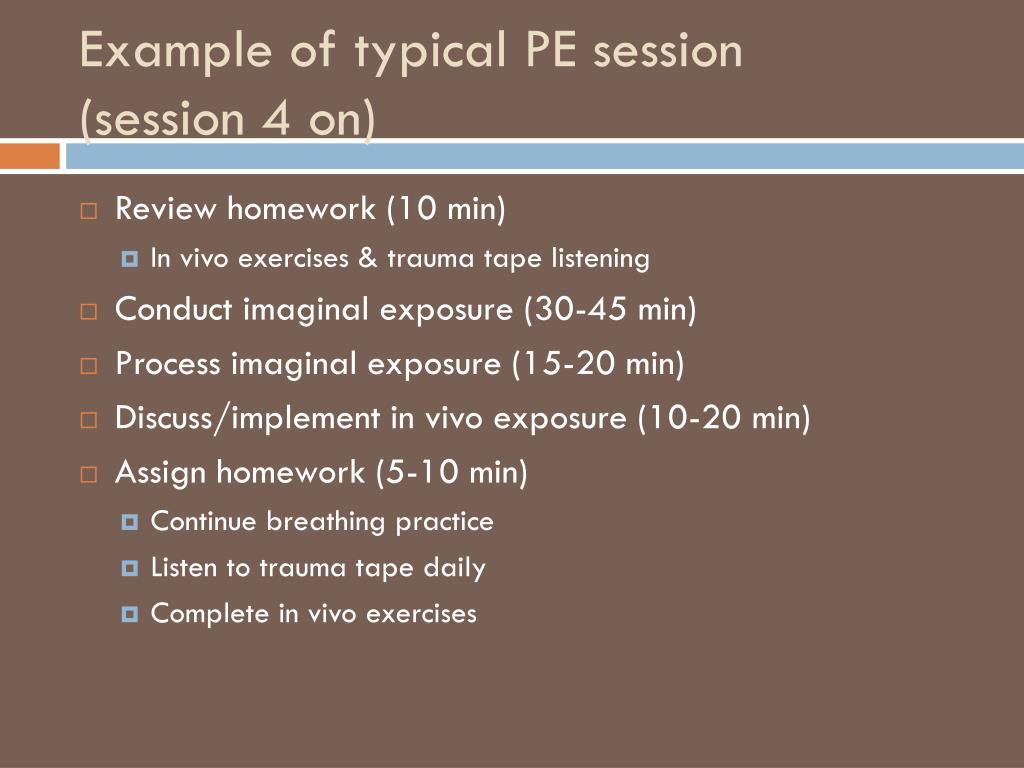 Example of typical PE session (session 4 on)

Review homework (10 min)
In vivo exercises & trauma tape listening
Conduct imaginal exposure (30-45 min)
Process imaginal exposure (15-20 min)
Discuss/implement in vivo exposure (10-20 min)
Assign homework (5-10 min)
Continue breathing practice
Listen to trauma tape daily
Complete in vivo exercises